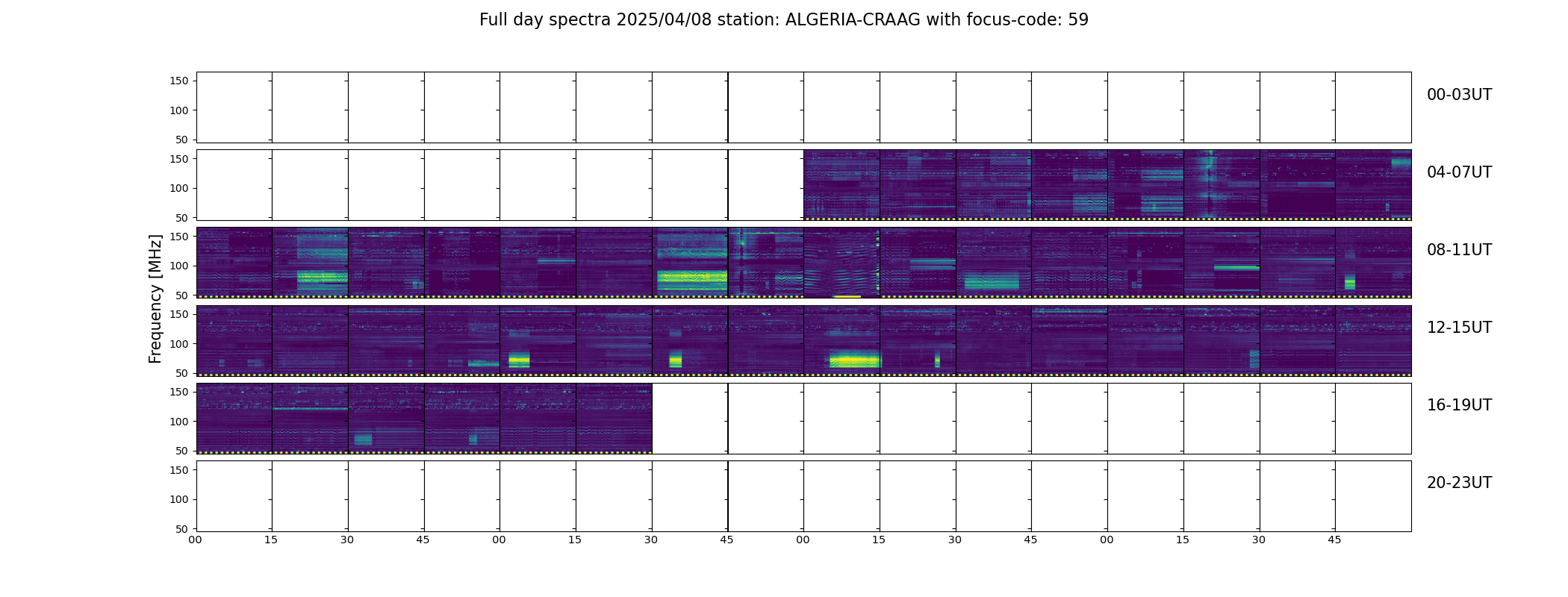 Full day spectra 2025/04/08 station: ALGERIA-CRAAG with focus-code: 59

Frequency [MHz]

150
100
50
00-03UT

150
100
50
04-07UT

150
100
50
08-11UT

150
100
50
12-15UT

150
100
50
16-19UT

150
100
50
20-23UT

00 15 30 45 00 15 30 45 00 15 30 45 00 15 30 45